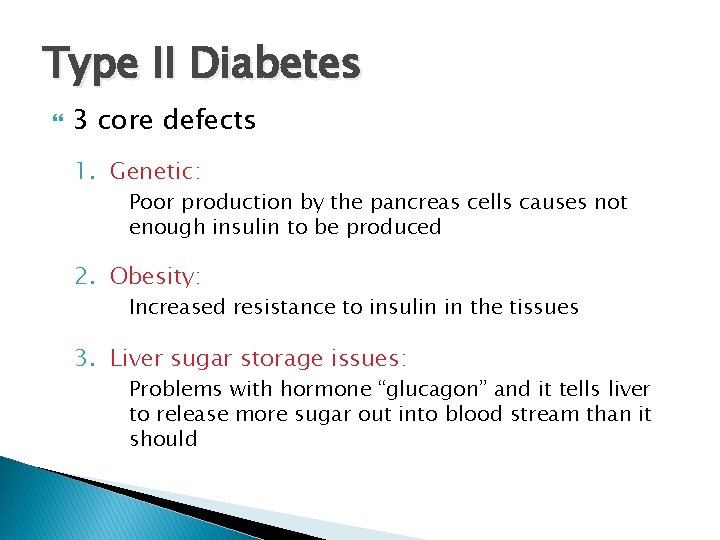 Type II Diabetes

3 core defects

1. Genetic:
Poor production by the pancreas cells causes not enough insulin to be produced

2. Obesity:
Increased resistance to insulin in the tissues

3. Liver sugar storage issues:
Problems with hormone “glucagon” and it tells liver to release more sugar out into blood stream than it should